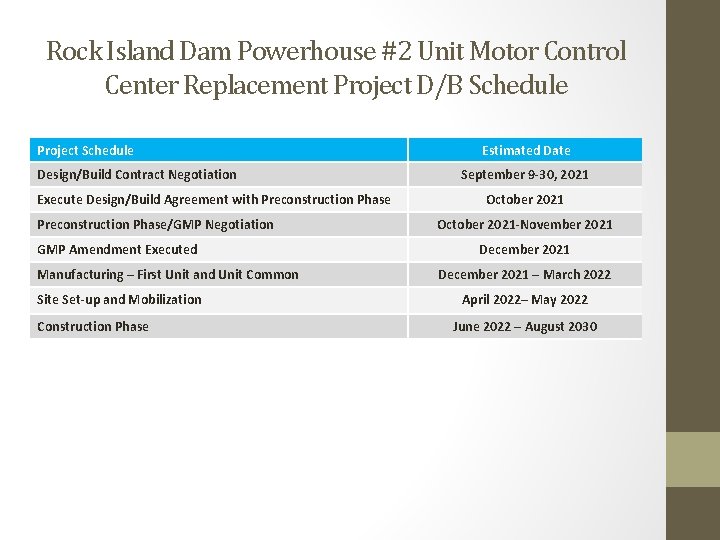 Rock Island Dam Powerhouse #2 Unit Motor Control Center Replacement Project D/B Schedule

| Project Schedule | Estimated Date |
|---|---|
| Design/Build Contract Negotiation | September 9-30, 2021 |
| Execute Design/Build Agreement with Preconstruction Phase | October 2021 |
| Preconstruction Phase/GMP Negotiation | October 2021-November 2021 |
| GMP Amendment Executed | December 2021 |
| Manufacturing – First Unit and Unit Common | December 2021 – March 2022 |
| Site Set-up and Mobilization | April 2022– May 2022 |
| Construction Phase | June 2022 – August 2030 |